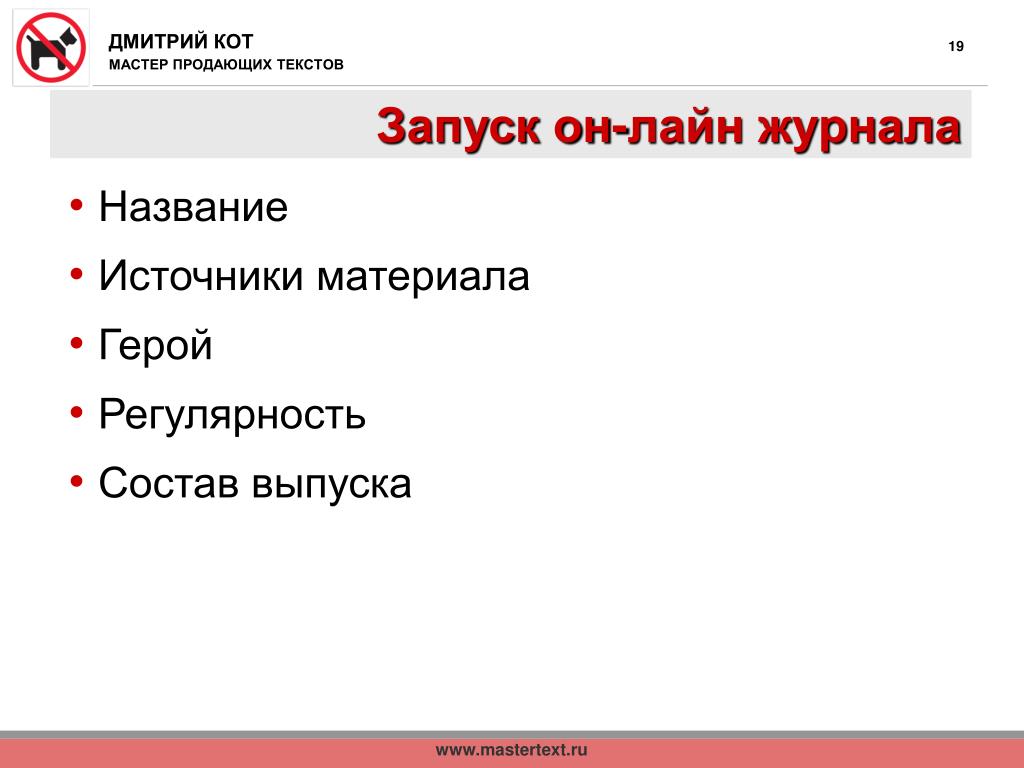 ДМИТРИЙ КОТ
МАСТЕР ПРОДАЮЩИХ ТЕКСТОВ

19

Запуск он-лайн журнала

• Название
• Источники материала
• Герой
• Регулярность
• Состав выпуска

www.mastertext.ru